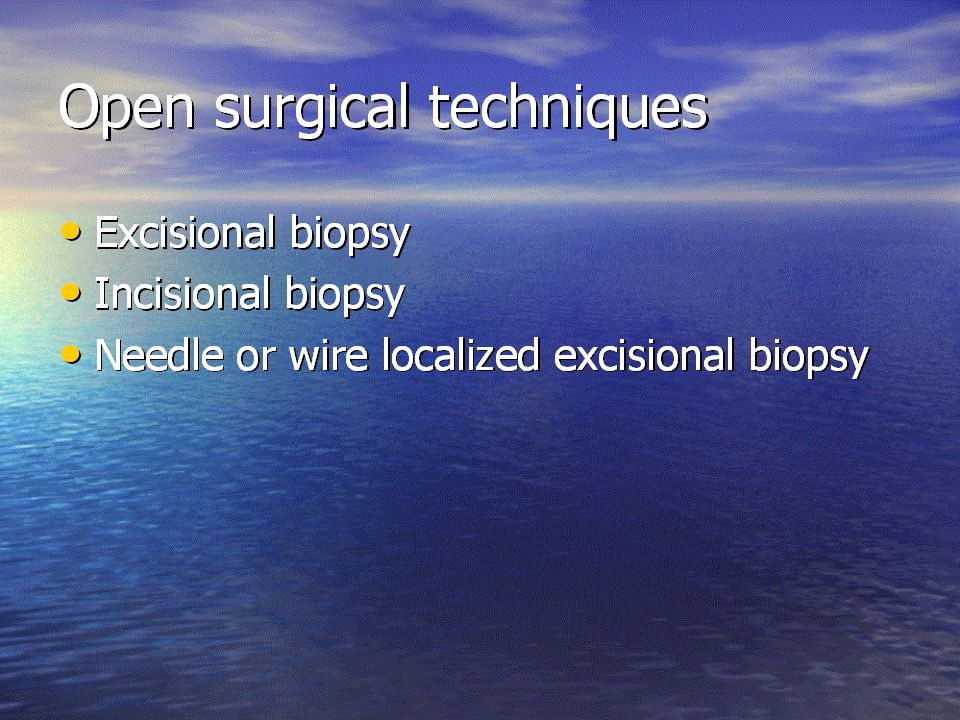 Open surgical techniques

• Excisional biopsy
• Incisional biopsy
• Needle or wire localized excisional biopsy